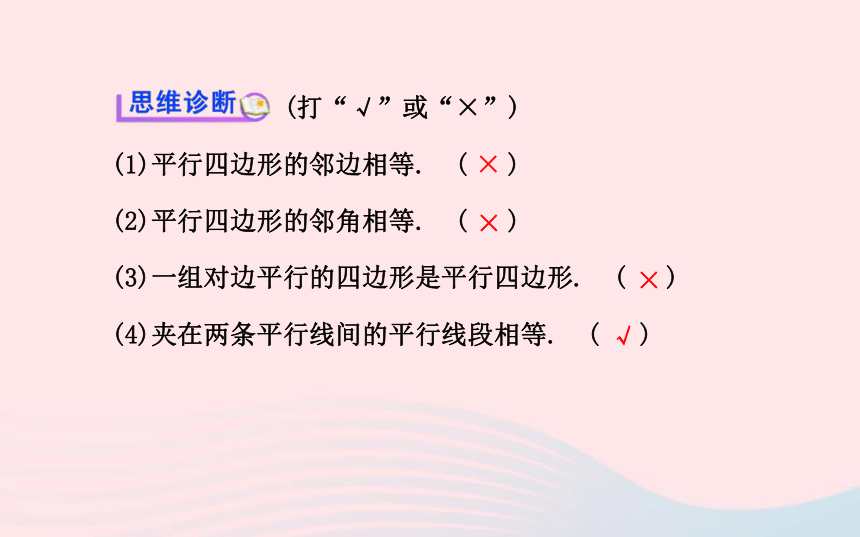 思维诊断 (打“√”或“×”)

(1)平行四边形的邻边相等. ( × )

(2)平行四边形的邻角相等. ( × )

(3)一组对边平行的四边形是平行四边形. ( × )

(4)夹在两条平行线间的平行线段相等. ( √ )